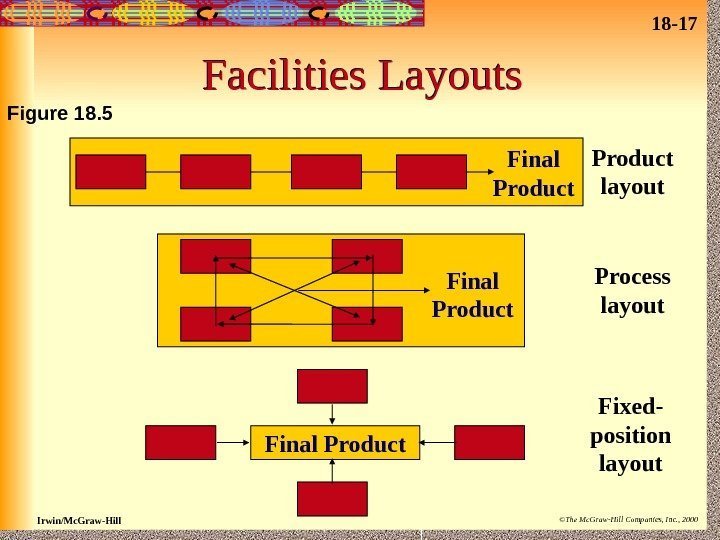 18-17

Facilities Layouts

Figure 18.5

Final Product

Product layout

Final Product

Process layout

Final Product

Fixed-position layout

Irwin/McGraw-Hill

©The McGraw-Hill Companies, Inc., 2000